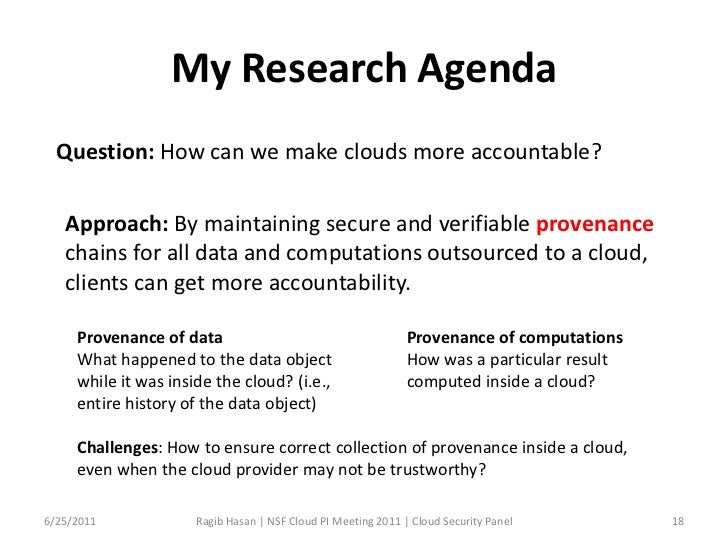 My Research Agenda

Question: How can we make clouds more accountable?

Approach: By maintaining secure and verifiable provenance chains for all data and computations outsourced to a cloud, clients can get more accountability.

Provenance of data
What happened to the data object while it was inside the cloud? (i.e., entire history of the data object)

Provenance of computations
How was a particular result computed inside a cloud?

Challenges: How to ensure correct collection of provenance inside a cloud, even when the cloud provider may not be trustworthy?

6/25/2011

Ragib Hasan | NSF Cloud PI Meeting 2011 | Cloud Security Panel

18